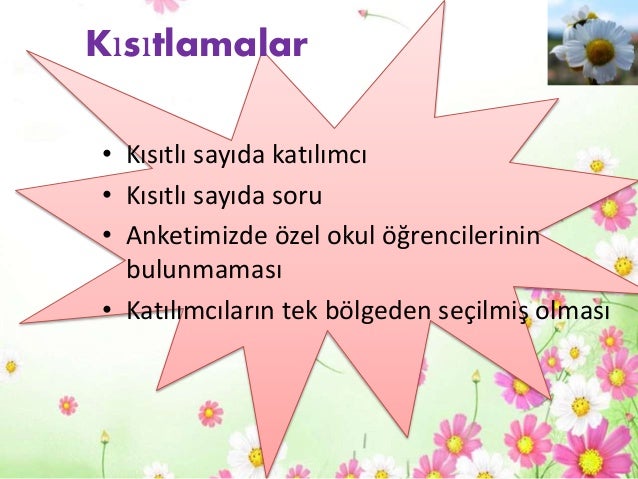 Kısıtlamalar

• Kısıtlı sayıda katılımcı
• Kısıtlı sayıda soru
• Anketimizde özel okul öğrencilerinin bulunmaması
• Katılımcıların tek bölgeden seçilmiş olması